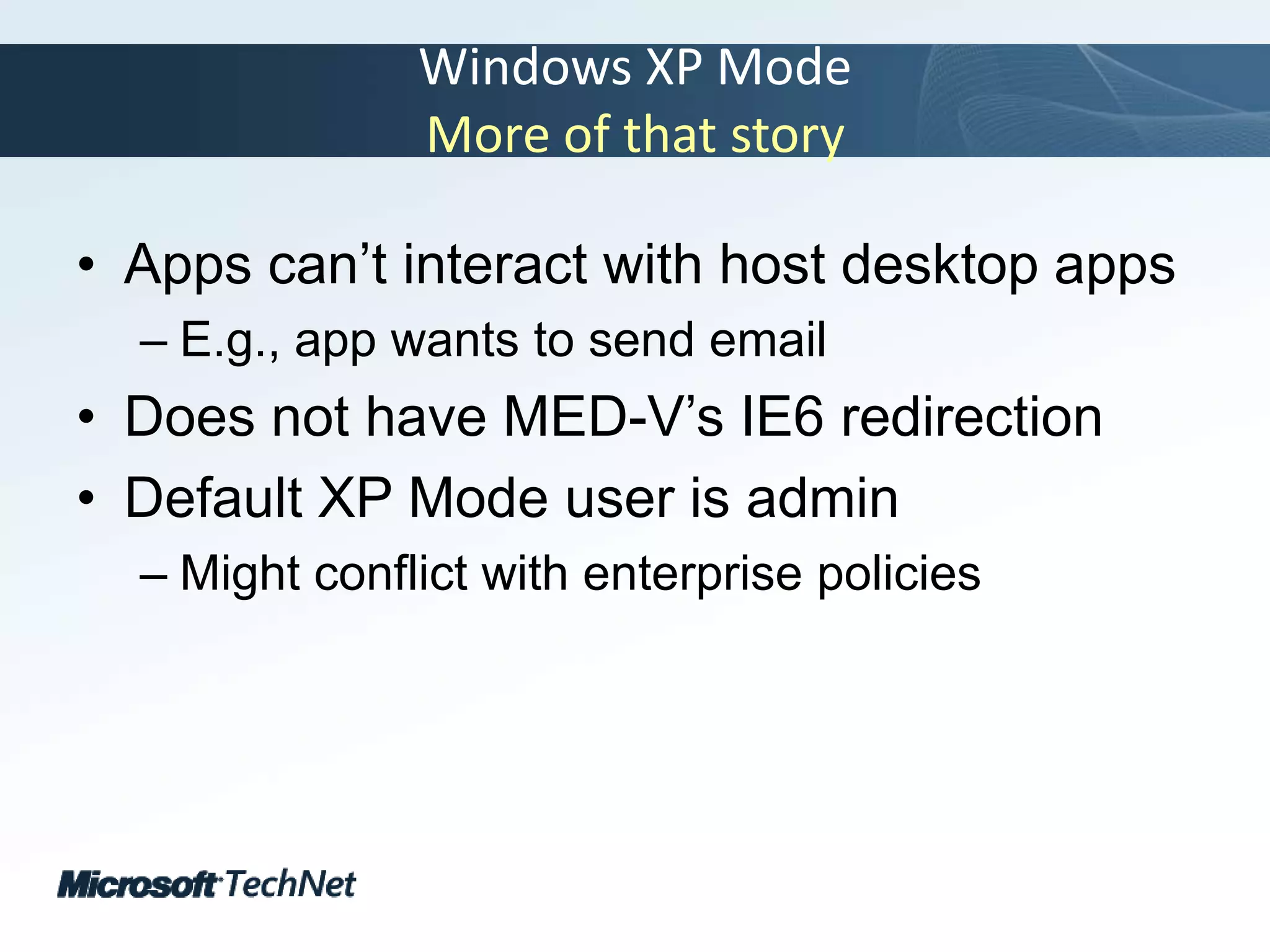 Windows XP Mode
More of that story

• Apps can’t interact with host desktop apps
– E.g., app wants to send email
• Does not have MED-V’s IE6 redirection
• Default XP Mode user is admin
– Might conflict with enterprise policies

Microsoft TechNet